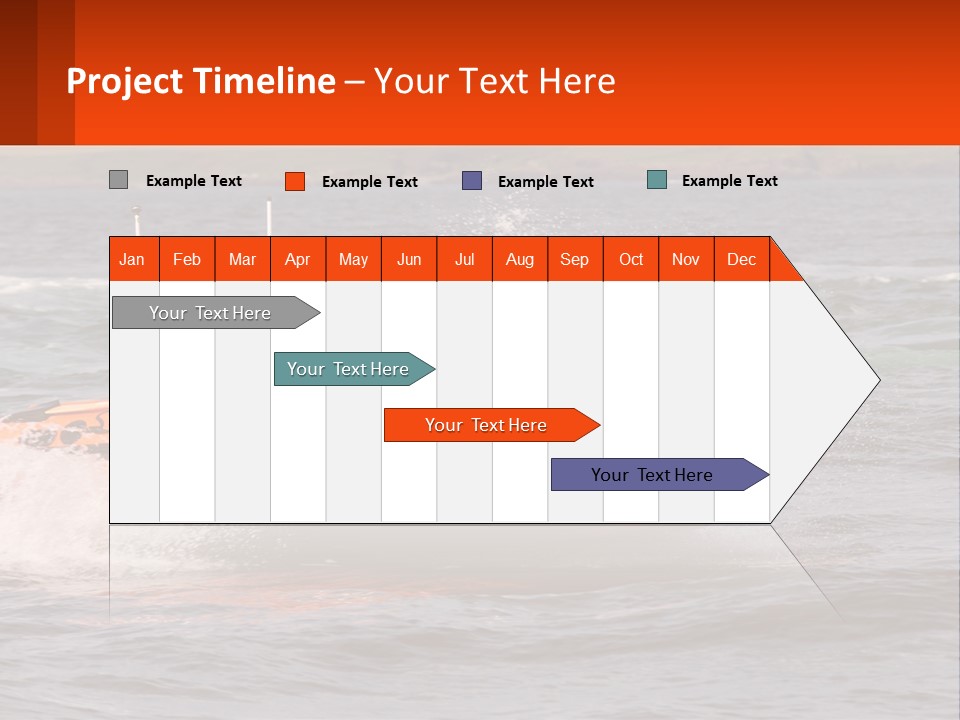 Project Timeline – Your Text Here

Example Text
Example Text
Example Text
Example Text

| Jan | Feb | Mar | Apr | May | Jun | Jul | Aug | Sep | Oct | Nov | Dec |
|---|---|---|---|---|---|---|---|---|---|---|---|

Your Text Here

Your Text Here

Your Text Here

Your Text Here